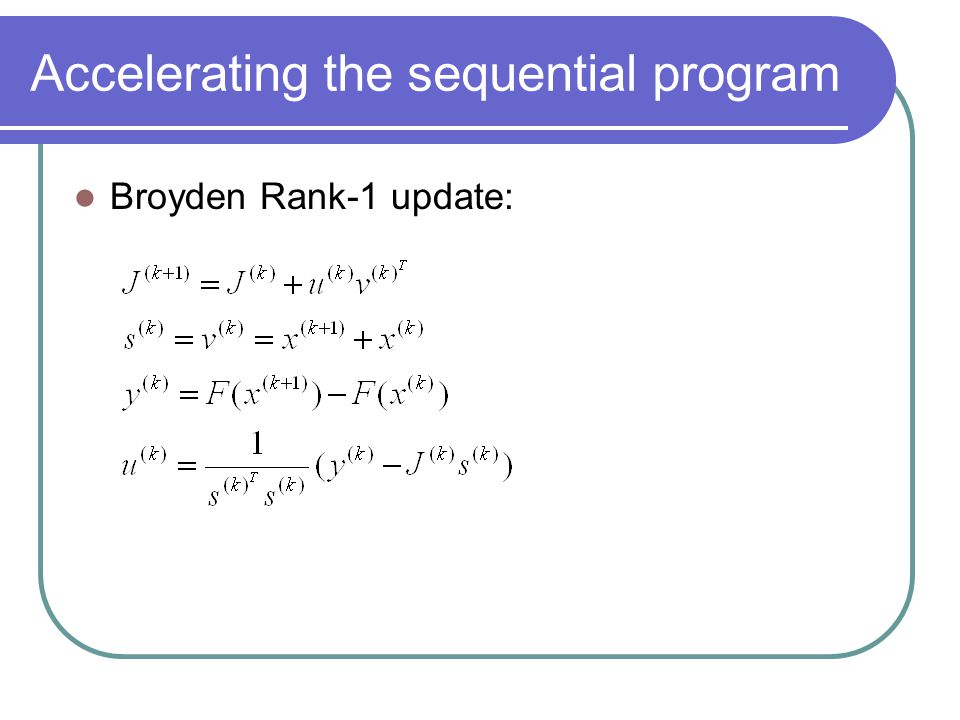 Accelerating the sequential program

Broyden Rank-1 update:

$J^{(k+1)} = J^{(k)} + u^{(k)} v^{(k)^T}$

$s^{(k)} = v^{(k)} = x^{(k+1)} + x^{(k)}$

$y^{(k)} = F(x^{(k+1)}) - F(x^{(k)})$

$u^{(k)} = \frac{1}{s^{(k)^T} s^{(k)}} (y^{(k)} - J^{(k)} s^{(k)})$